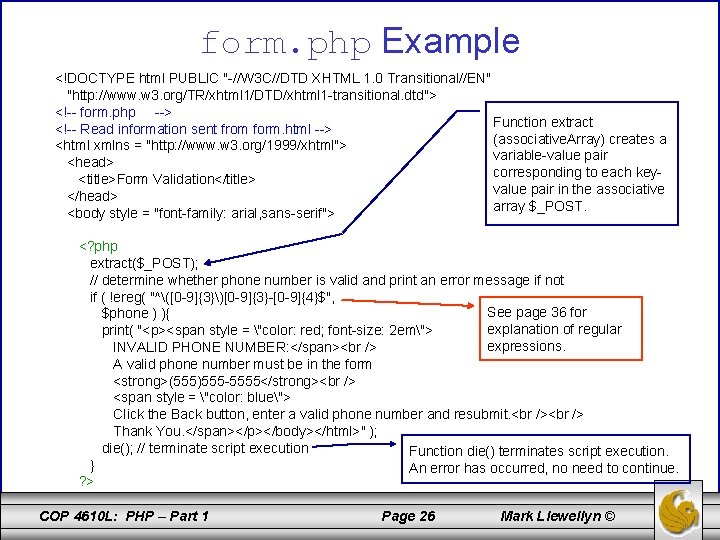 form.php Example

<!DOCTYPE html PUBLIC "-//W3C//DTD XHTML 1.0 Transitional//EN"
"http://www.w3.org/TR/xhtml1/DTD/xhtml1-transitional.dtd">
<!-- form.php -->
<!-- Read information sent from form.html -->
<html xmlns = "http://www.w3.org/1999/xhtml">
<head>
<title>Form Validation</title>
</head>
<body style = "font-family: arial,sans-serif">

<?php
extract($_POST);
// determine whether phone number is valid and print an error message if not
if ( !ereg( "^\([0-9]{3}\)[0-9]{3}-[0-9]{4}$",
$phone ) ){
print( "<p><span style = \"color: red; font-size: 2em\">
INVALID PHONE NUMBER:</span><br />
A valid phone number must be in the form
<strong>(555)555-5555</strong><br />
<span style = \"color: blue\">
Click the Back button, enter a valid phone number and resubmit.<br /><br />
Thank You.</span></p></body></html>" );
die(); // terminate script execution
}
?>

Function extract (associativeArray) creates a variable-value pair corresponding to each key-value pair in the associative array $_POST.

See page 36 for explanation of regular expressions.

Function die() terminates script execution. An error has occurred, no need to continue.

COP 4610L: PHP – Part 1 Page 26 Mark Llewellyn ©